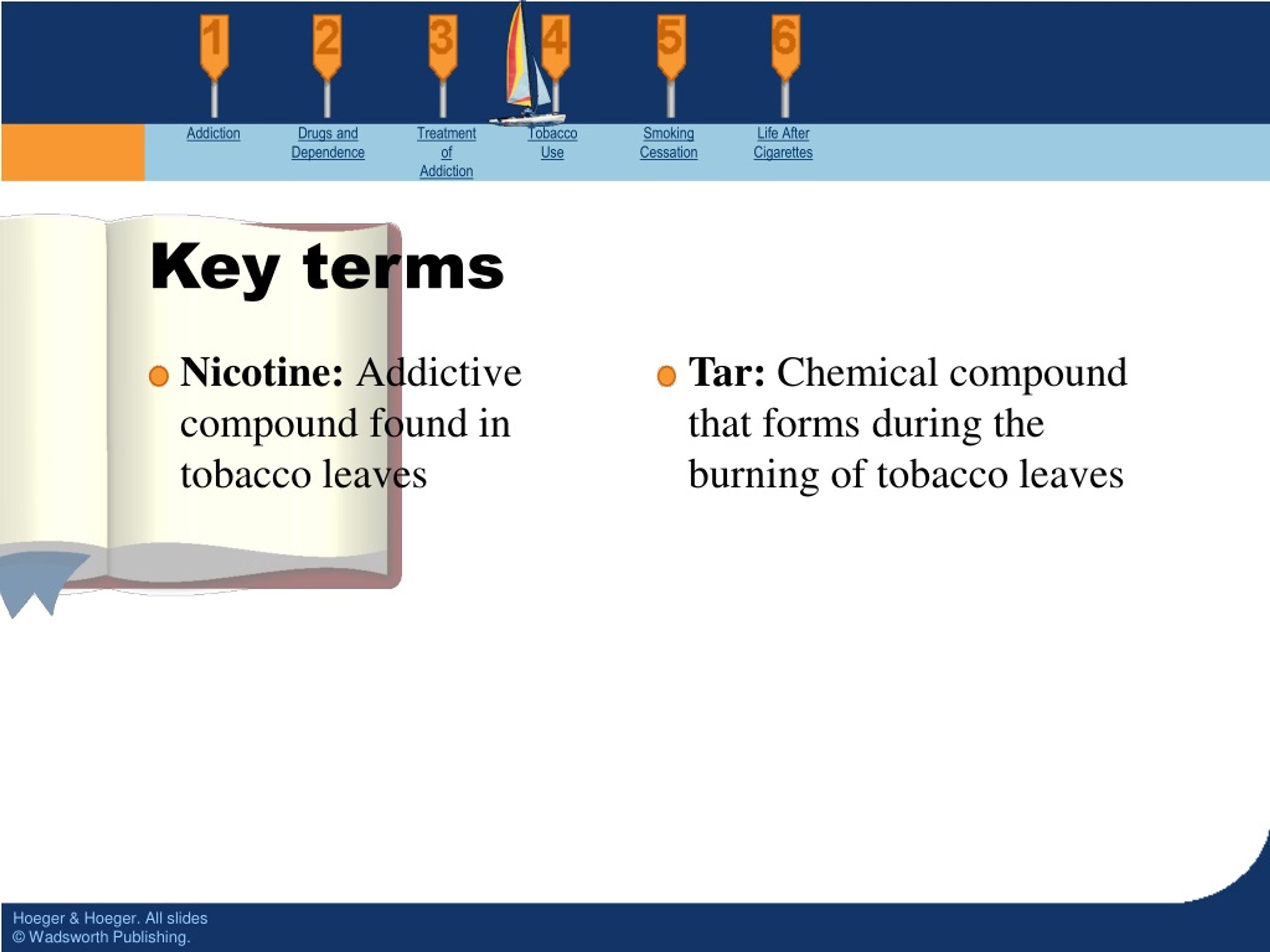 1 2 3 4 5 6

Addiction

Drugs and Dependence

Treatment of Addiction

Tobacco Use

Smoking Cessation

Life After Cigarettes

Key terms

Nicotine: Addictive compound found in tobacco leaves

Tar: Chemical compound that forms during the burning of tobacco leaves

Hoeger & Hoeger. All slides © Wadsworth Publishing.